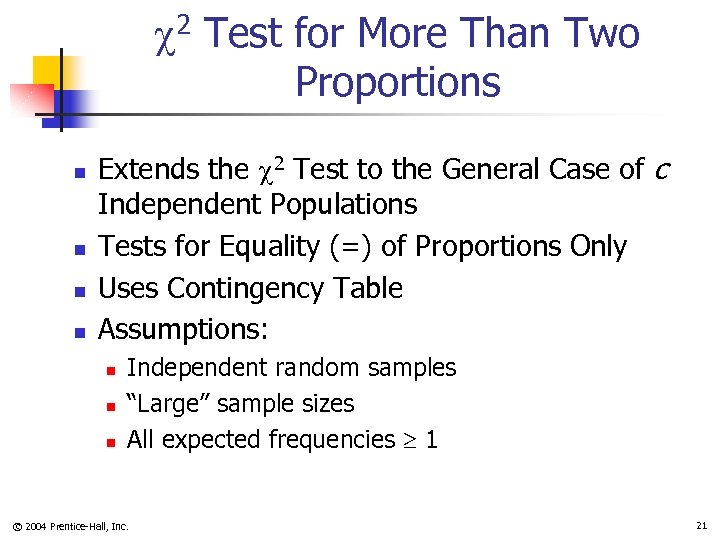 $\chi^2$ Test for More Than Two Proportions

- Extends the $\chi^2$ Test to the General Case of $c$ Independent Populations
- Tests for Equality (=) of Proportions Only
- Uses Contingency Table
- Assumptions:
  - Independent random samples
  - "Large" sample sizes
  - All expected frequencies $\geq 1$

© 2004 Prentice-Hall, Inc.

21